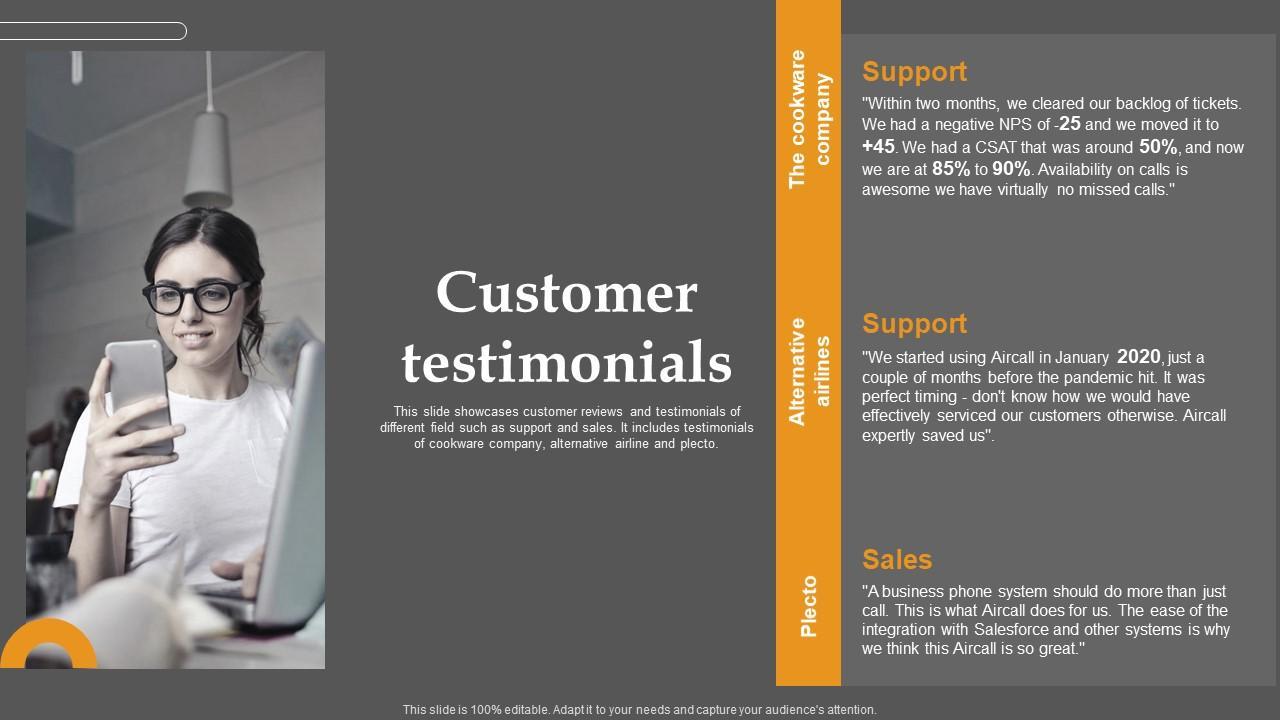 Customer testimonials

This slide showcases customer reviews and testimonials of different field such as support and sales. It includes testimonials of cookware company, alternative airline and plecto.

The cookware company

Support

"Within two months, we cleared our backlog of tickets. We had a negative NPS of -25 and we moved it to +45. We had a CSAT that was around 50%, and now we are at 85% to 90%. Availability on calls is awesome we have virtually no missed calls."

Alternative airlines

Support

"We started using Aircall in January 2020, just a couple of months before the pandemic hit. It was perfect timing - don't know how we would have effectively serviced our customers otherwise. Aircall expertly saved us".

Plecto

Sales

"A business phone system should do more than just call. This is what Aircall does for us. The ease of the integration with Salesforce and other systems is why we think this Aircall is so great."

This slide is 100% editable. Adapt it to your needs and capture your audience's attention.